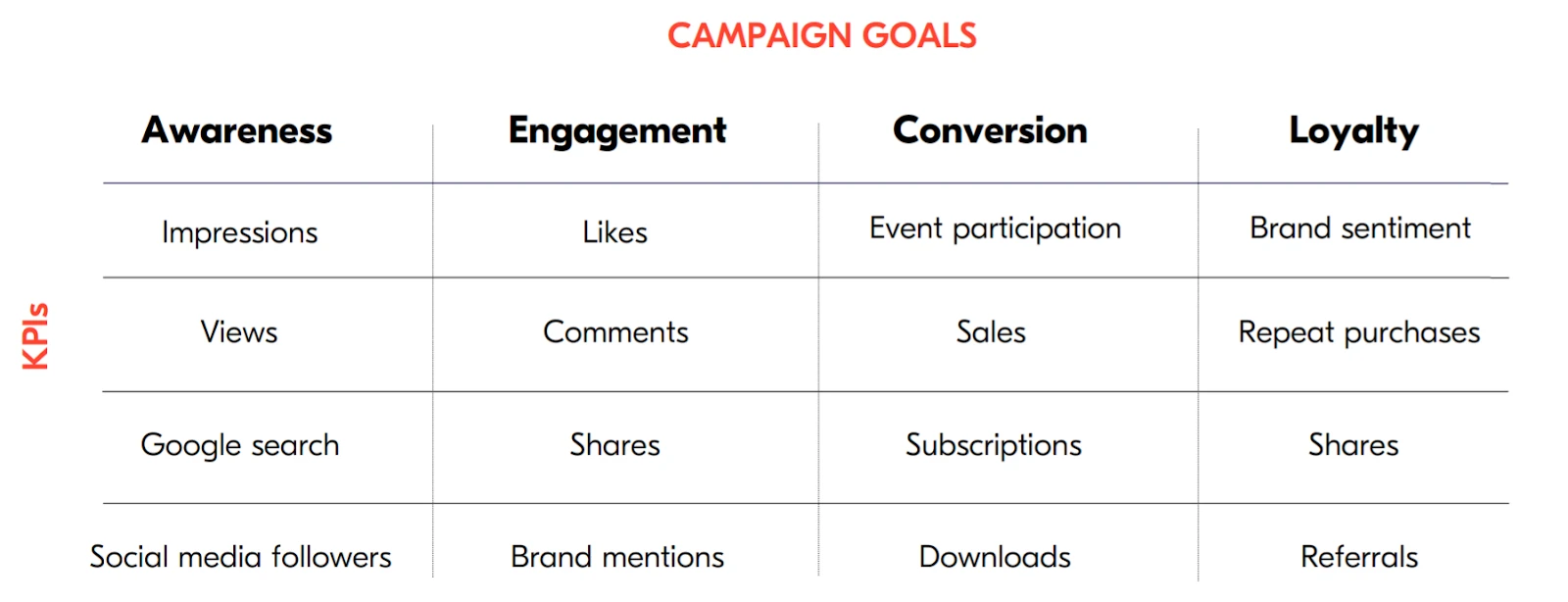 CAMPAIGN GOALS

KPIs

| Awareness | Engagement | Conversion | Loyalty |
|---|---|---|---|
| Impressions | Likes | Event participation | Brand sentiment |
| Views | Comments | Sales | Repeat purchases |
| Google search | Shares | Subscriptions | Shares |
| Social media followers | Brand mentions | Downloads | Referrals |